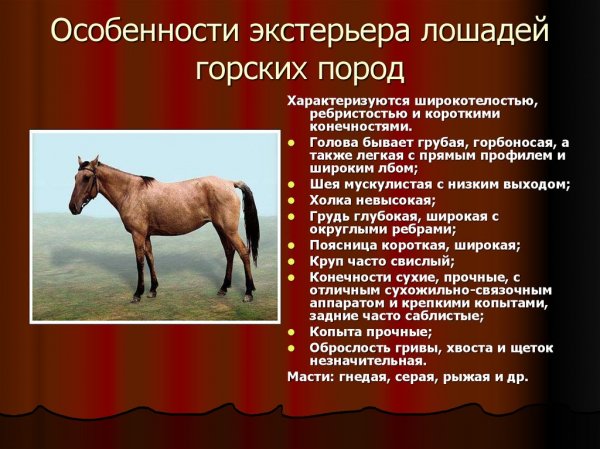 Особенности экстерьера лошадей горских пород

Характеризуются широкотелостью, ребристостью и короткими конечностями.

- Голова бывает грубая, горбоносая, а также легкая с прямым профилем и широким лбом;
- Шея мускулистая с низким выходом;
- Холка невысокая;
- Грудь глубокая, широкая с округлыми ребрами;
- Поясница короткая, широкая;
- Круп часто свислый;
- Конечности сухие, прочные, с отличным сухожильно-связочным аппаратом и крепкими копытами, задние часто саблистые;
- Копыта прочные;
- Оброслость гривы, хвоста и щеток незначительная.

Масти: гнедая, серая, рыжая и др.